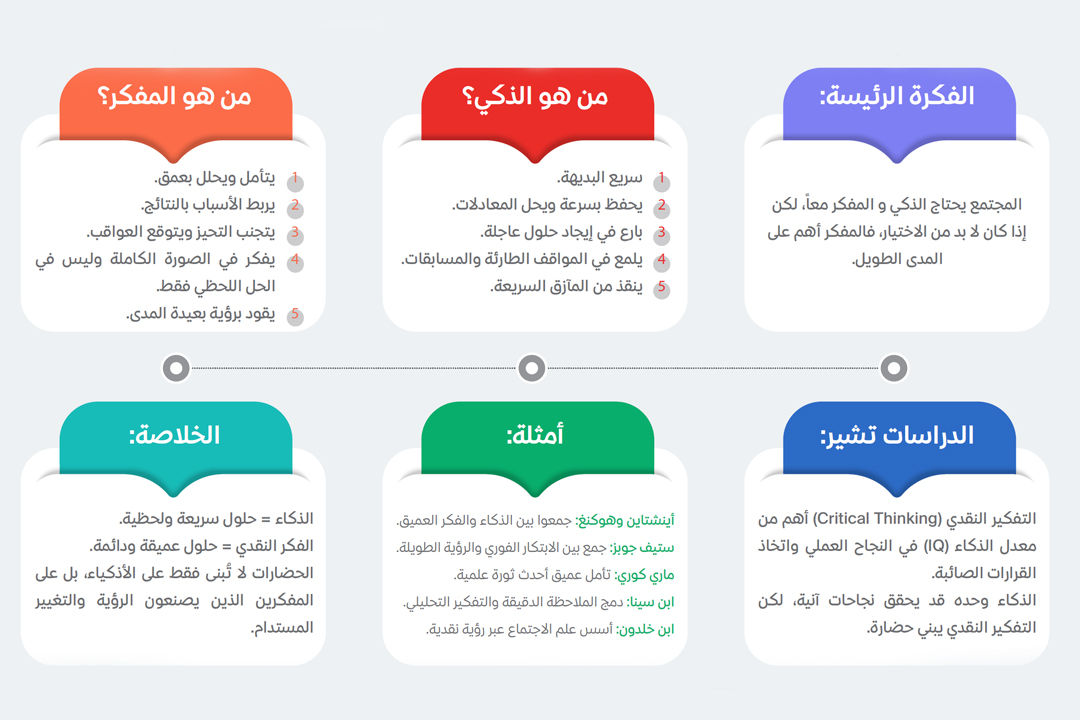 الفكرة الرئيسة:

المجتمع يحتاج الذكي و المفكر معاً، لكن إذا كان لا بد من الاختيار، فالمفكر أهم على المدى الطويل.

من هو الذكي؟

1 سريع البديهة.
2 يحفظ بسرعة ويحل المعادلات.
3 بارع في إيجاد حلول عاجلة.
4 يلمع في المواقف الطارئة والمسابقات.
5 ينقذ من المآزق السريعة.

من هو المفكر؟

1 يتأمل ويحلل بعمق.
2 يربط الأسباب بالنتائج.
3 يتجنب التحيز ويتوقع العواقب.
4 يفكر في الصورة الكاملة وليس في الحل اللحظي فقط.
5 يقود برؤية بعيدة المدى.

الدراسات تشير:

التفكير النقدي (Critical Thinking) أهم من معدل الذكاء (IQ) في النجاح العملي واتخاذ القرارات الصائبة.
الذكاء وحده قد يحقق نجاحات آنية، لكن التفكير النقدي يبني حضارة.

أمثلة:

أينشتاين وهوكنغ: جمعوا بين الذكاء والفكر العميق.
ستيف جوبز: جمع بين الابتكار الفوري والرؤية الطويلة.
ماري كوري: تأمل عميق أحدث ثورة علمية.
ابن سينا: دمج الملاحظة الدقيقة والتفكير التحليلي.
ابن خلدون: أسس علم الاجتماع عبر رؤية نقدية.

الخلاصة:

الذكاء = حلول سريعة ولحظية.
الفكر النقدي = حلول عميقة ودائمة.
الحضارات لا تُبنى فقط على الأذكياء، بل على المفكرين الذين يصنعون الرؤية والتغيير المستدام.